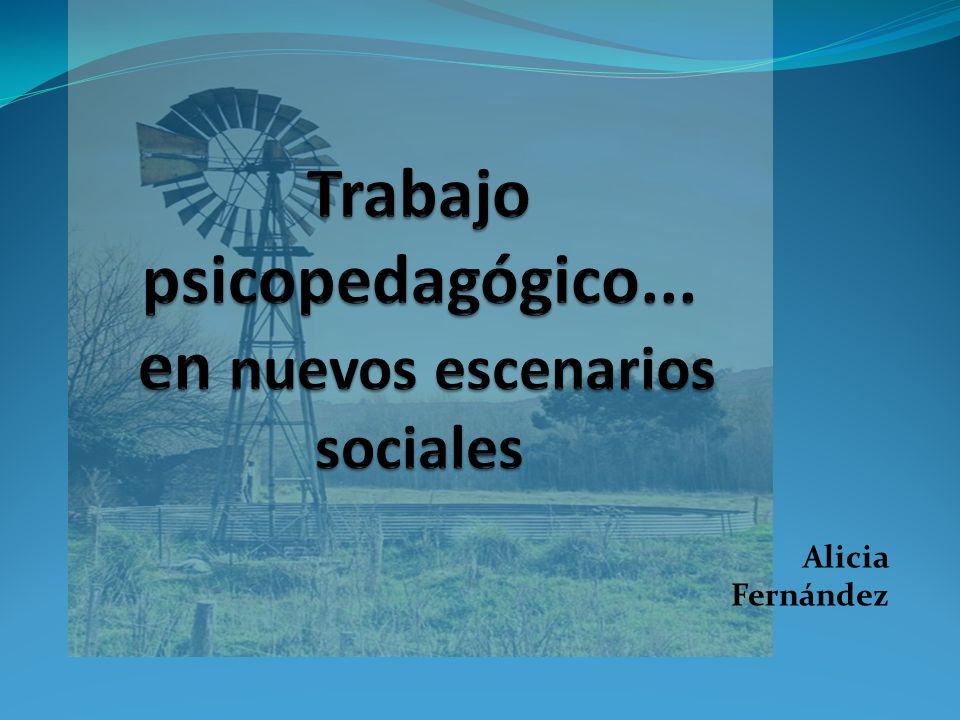 Trabajo psicopedagógico... en nuevos escenarios sociales

Alicia Fernández